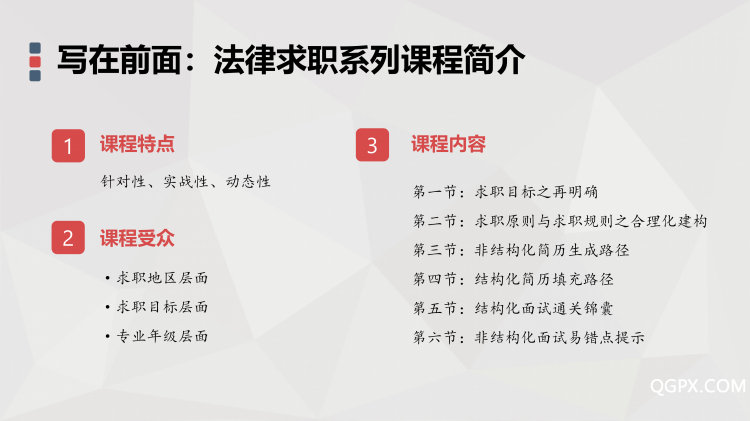 写在前面：法律求职系列课程简介

1 课程特点

针对性、实战性、动态性

2 课程受众

• 求职地区层面
• 求职目标层面
• 专业年级层面

3 课程内容

第一节：求职目标之再明确
第二节：求职原则与求职规则之合理化建构
第三节：非结构化简历生成路径
第四节：结构化简历填充路径
第五节：结构化面试通关锦囊
第六节：非结构化面试易错点提示

QGPX.COM